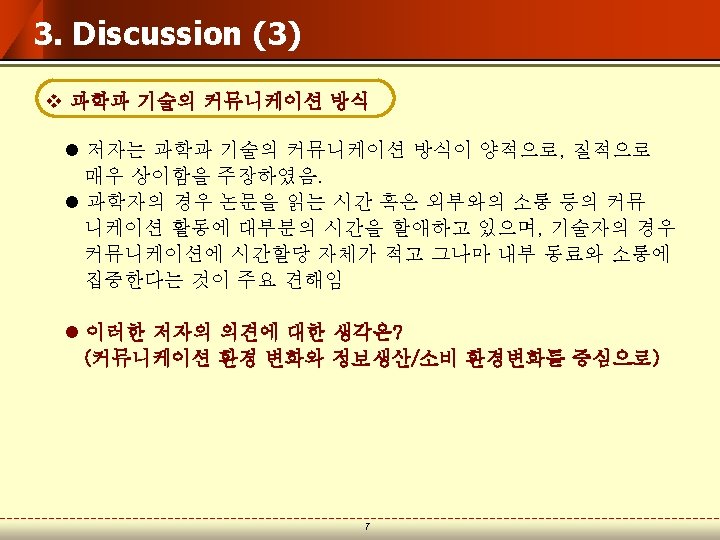 3. Discussion (3)

❖ 과학과 기술의 커뮤니케이션 방식

● 저자는 과학과 기술의 커뮤니케이션 방식이 양적으로, 질적으로 매우 상이함을 주장하였음.

● 과학자의 경우 논문을 읽는 시간 혹은 외부와의 소통 등의 커뮤니케이션 활동에 대부분의 시간을 할애하고 있으며, 기술자의 경우 커뮤니케이션에 시간할당 자체가 적고 그나마 내부 동료와 소통에 집중한다는 것이 주요 견해임

● 이러한 저자의 의견에 대한 생각은?
(커뮤니케이션 환경 변화와 정보생산/소비 환경변화를 중심으로)

7